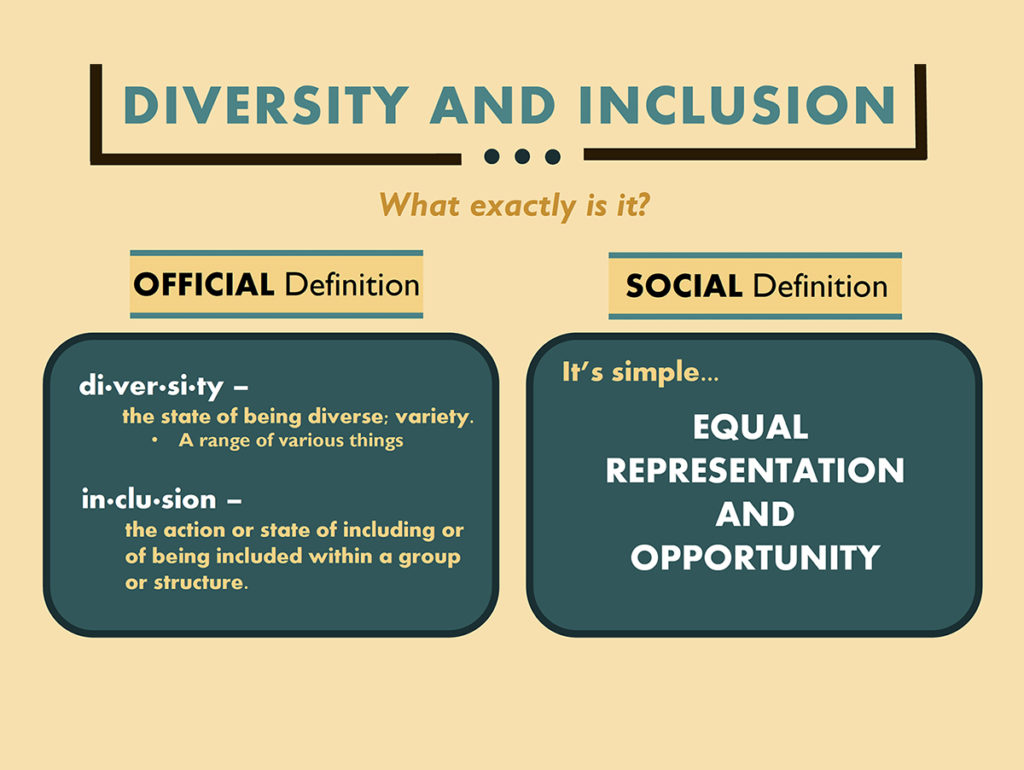 DIVERSITY AND INCLUSION

What exactly is it?

OFFICIAL Definition

di·ver·si·ty –
the state of being diverse; variety.
• A range of various things

in·clu·sion –
the action or state of including or of being included within a group or structure.

SOCIAL Definition

It's simple...

EQUAL REPRESENTATION AND OPPORTUNITY